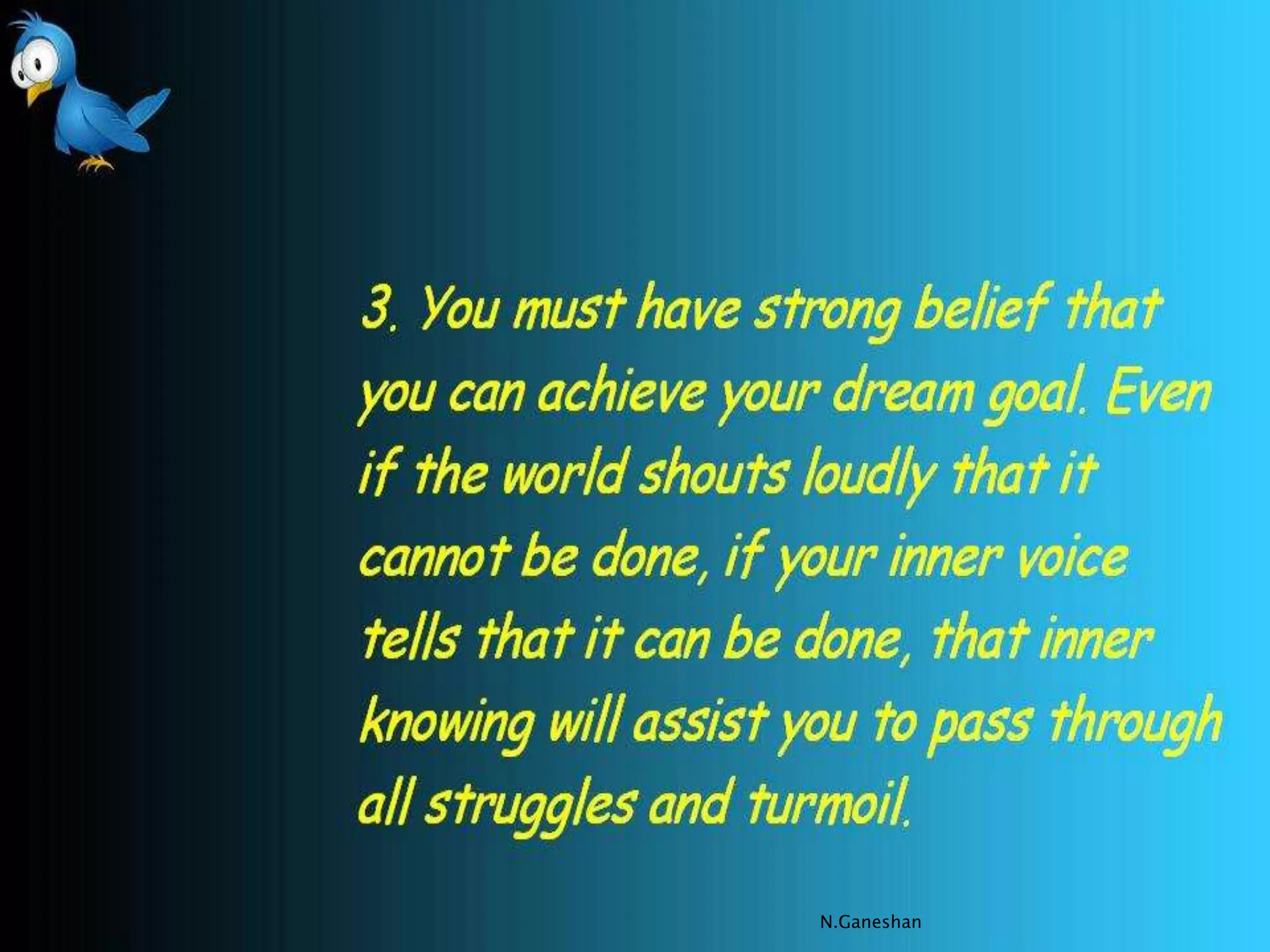 3. You must have strong belief that you can achieve your dream goal. Even if the world shouts loudly that it cannot be done, if your inner voice tells that it can be done, that inner knowing will assist you to pass through all struggles and turmoil.

N.Ganeshan